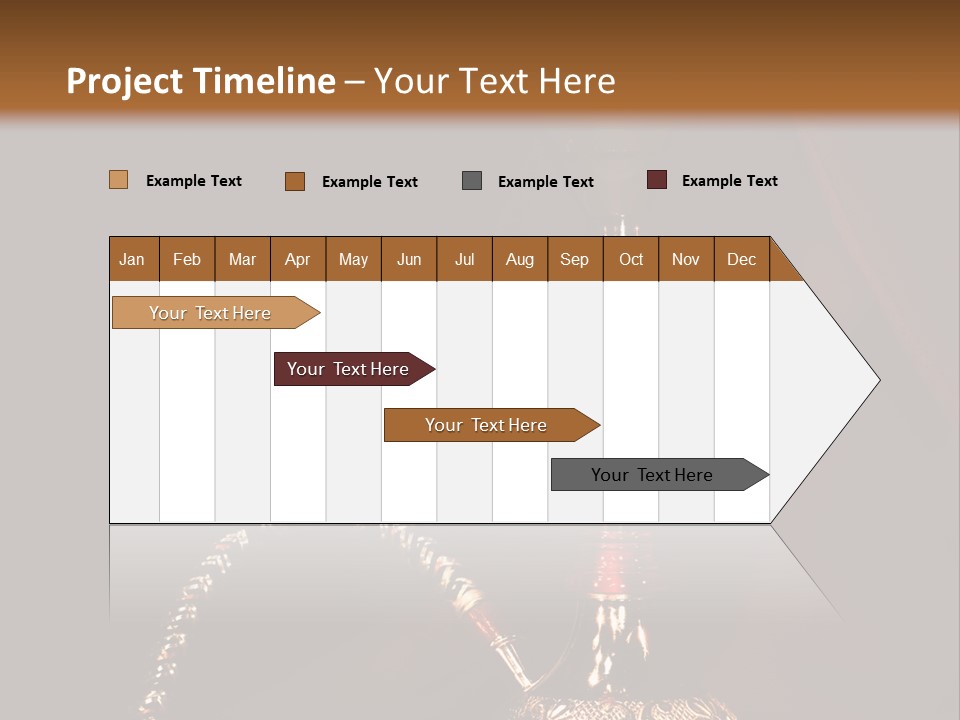 Project Timeline – Your Text Here

Example Text Example Text Example Text Example Text

| Jan | Feb | Mar | Apr | May | Jun | Jul | Aug | Sep | Oct | Nov | Dec |
|---|---|---|---|---|---|---|---|---|---|---|---|

Your Text Here

Your Text Here

Your Text Here

Your Text Here